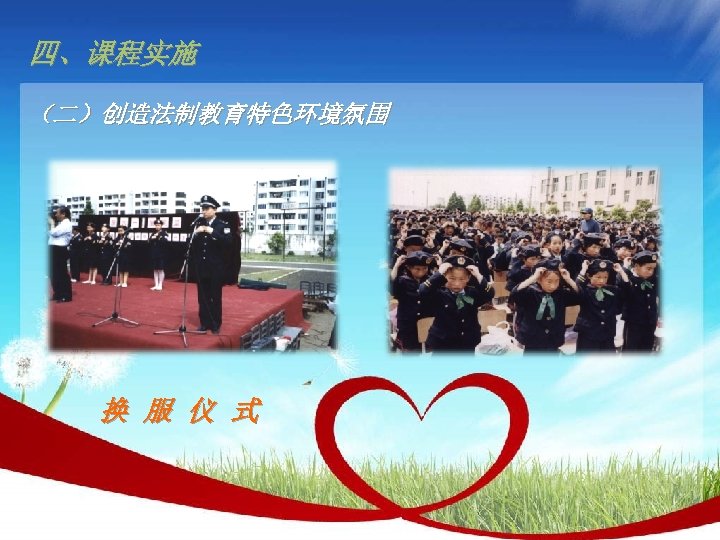 四、课程实施

（二）创造法制教育特色环境氛围

换 服 仪 式